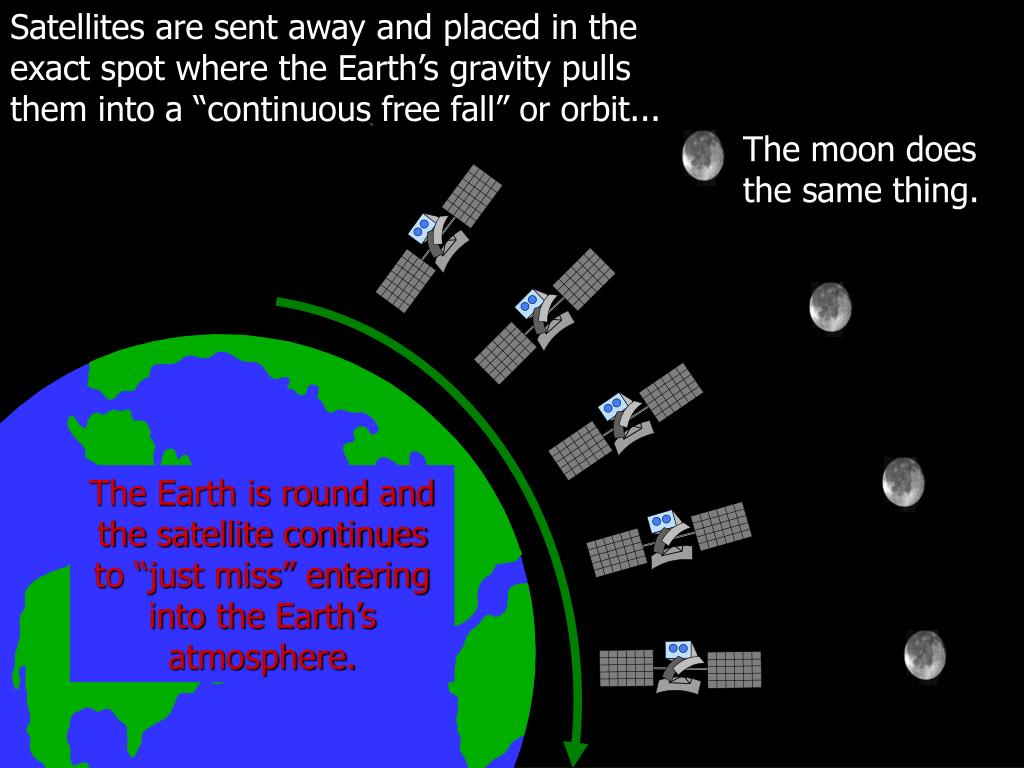 Satellites are sent away and placed in the exact spot where the Earth’s gravity pulls them into a “continuous free fall” or orbit...

The moon does the same thing.

The Earth is round and the satellite continues to “just miss” entering into the Earth’s atmosphere.